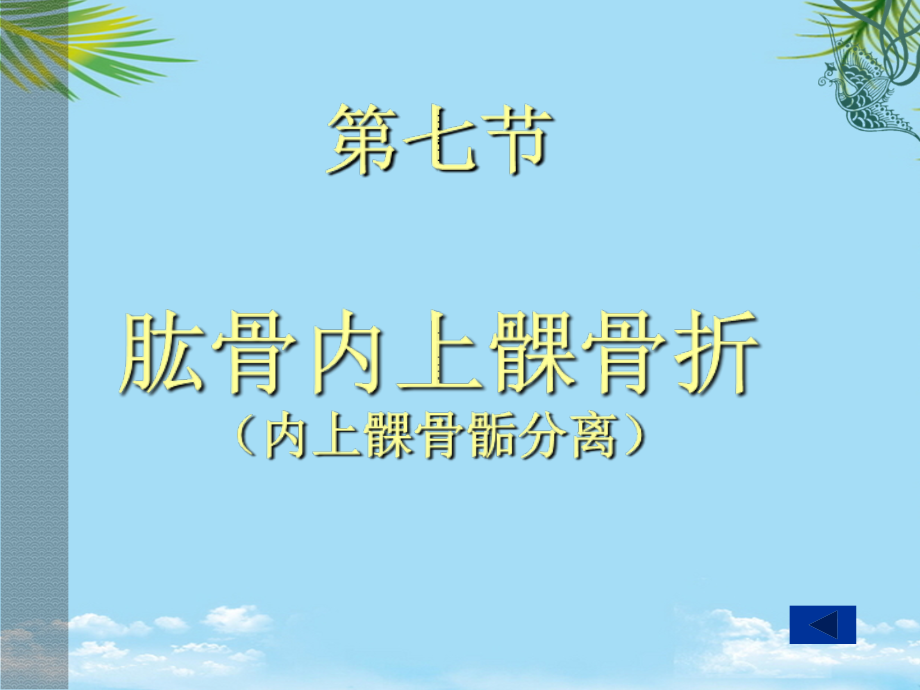 第七节

肱骨内上髁骨折

（内上髁骨骺分离）